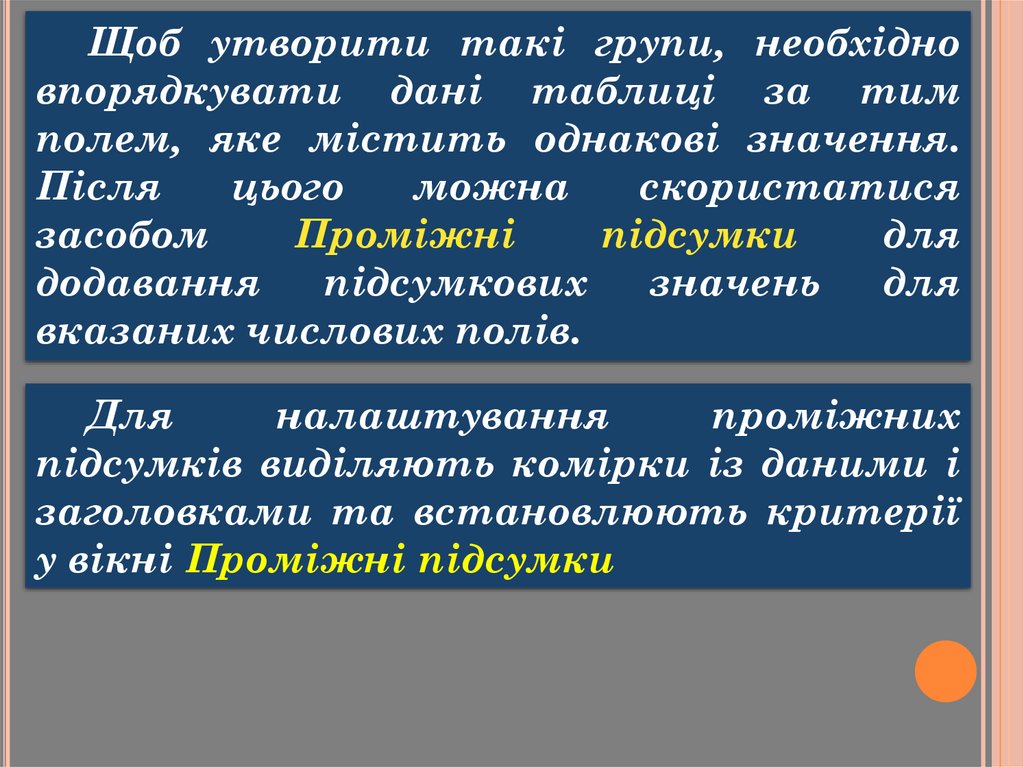 Щоб утворити такі групи, необхідно впорядкувати дані таблиці за тим полем, яке містить однакові значення. Після цього можна скористатися засобом Проміжні підсумки для додавання підсумкових значень для вказаних числових полів.

Для налаштування проміжних підсумків виділяють комірки із даними і заголовками та встановлюють критерії у вікні Проміжні підсумки